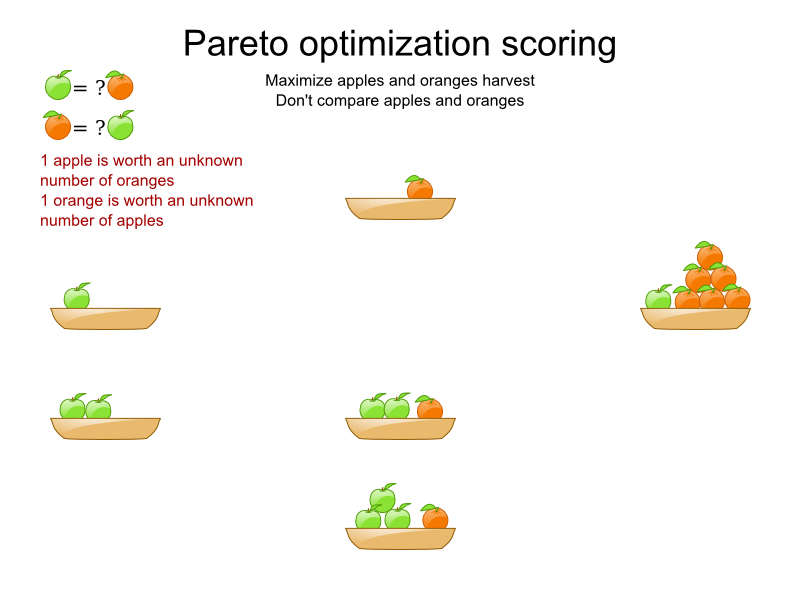 Pareto optimization scoring

= ?

= ?

Maximize apples and oranges harvest
Don't compare apples and oranges

1 apple is worth an unknown number of oranges
1 orange is worth an unknown number of apples